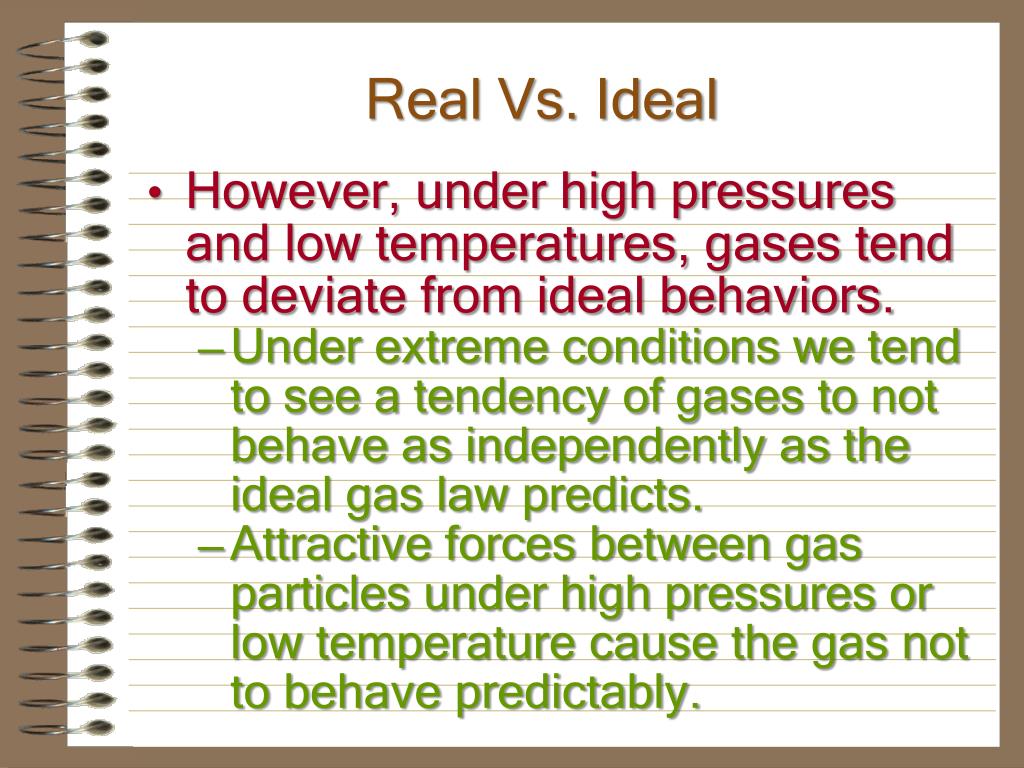 Real Vs. Ideal

• However, under high pressures and low temperatures, gases tend to deviate from ideal behaviors.
– Under extreme conditions we tend to see a tendency of gases to not behave as independently as the ideal gas law predicts.
– Attractive forces between gas particles under high pressures or low temperature cause the gas not to behave predictably.